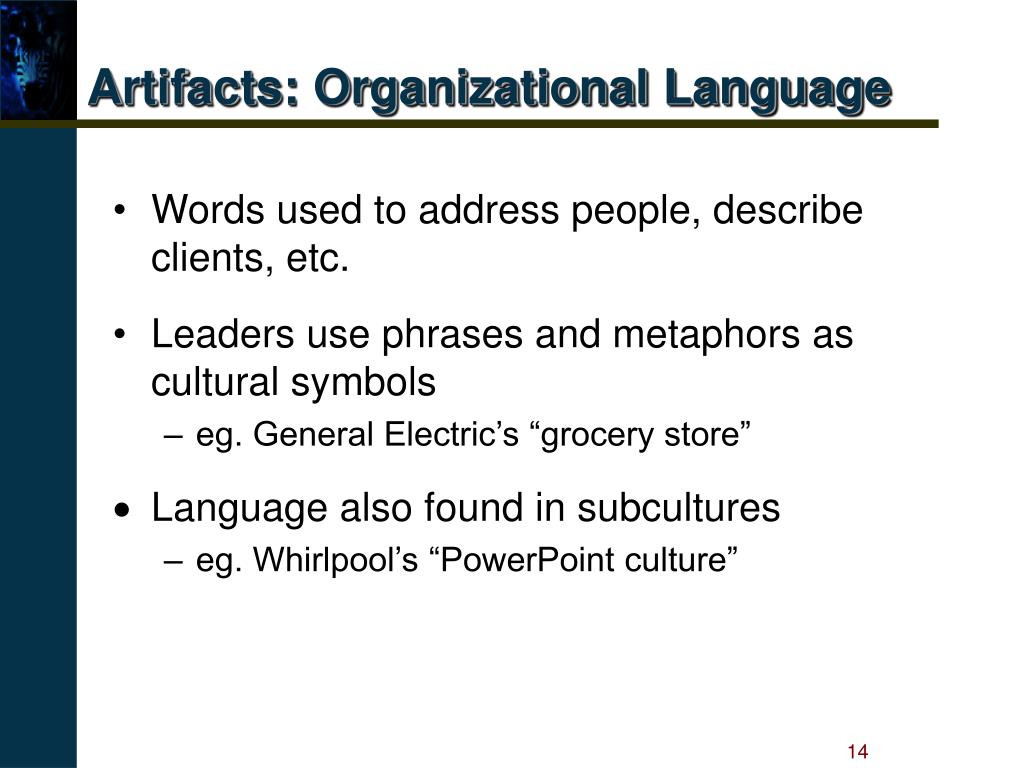 Artifacts: Organizational Language

• Words used to address people, describe clients, etc.

• Leaders use phrases and metaphors as cultural symbols
– eg. General Electric’s “grocery store”

• Language also found in subcultures
– eg. Whirlpool’s “PowerPoint culture”

14